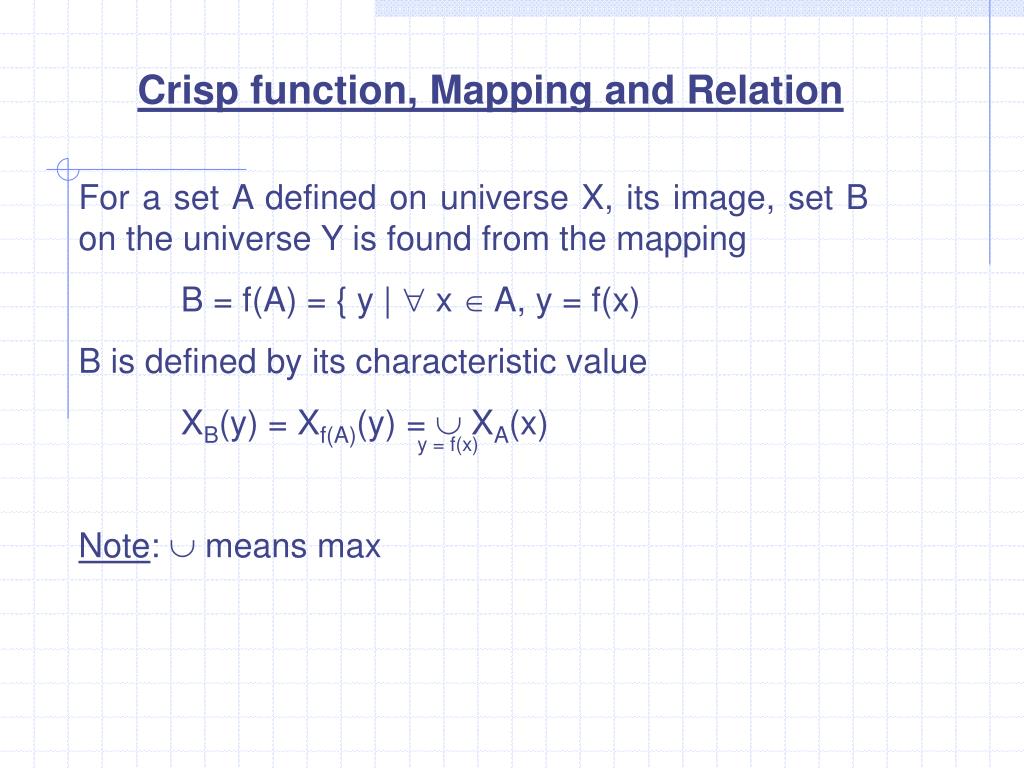 Crisp function, Mapping and Relation

For a set A defined on universe X, its image, set B on the universe Y is found from the mapping

$B = f(A) = \{ y \mid \forall x \in A, y = f(x)$

B is defined by its characteristic value

$X_B(y) = X_{f(A)}(y) = \bigcup_{y = f(x)} X_A(x)$

Note: $\cup$ means max